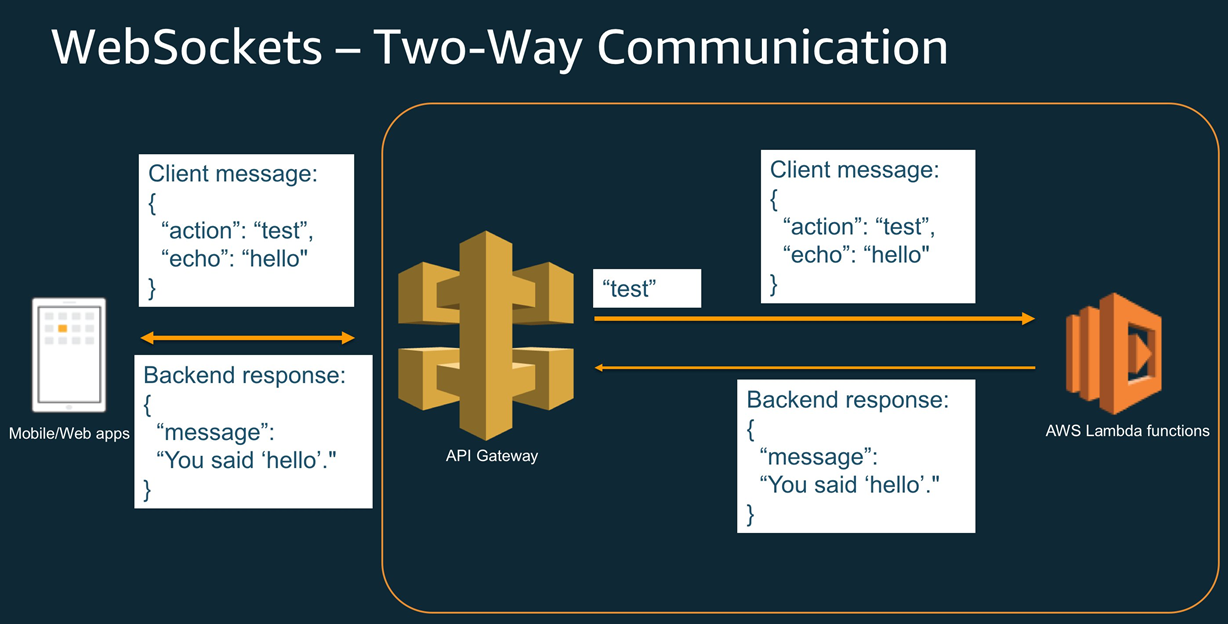 WebSockets – Two-Way Communication

Client message:
{
“action”: “test”,
“echo”: “hello"
}

Backend response:
{
“message”:
“You said ‘hello’."
}

Mobile/Web apps

API Gateway

“test”

Client message:
{
“action”: “test”,
“echo”: “hello"
}

Backend response:
{
“message”:
“You said ‘hello’."
}

AWS Lambda functions